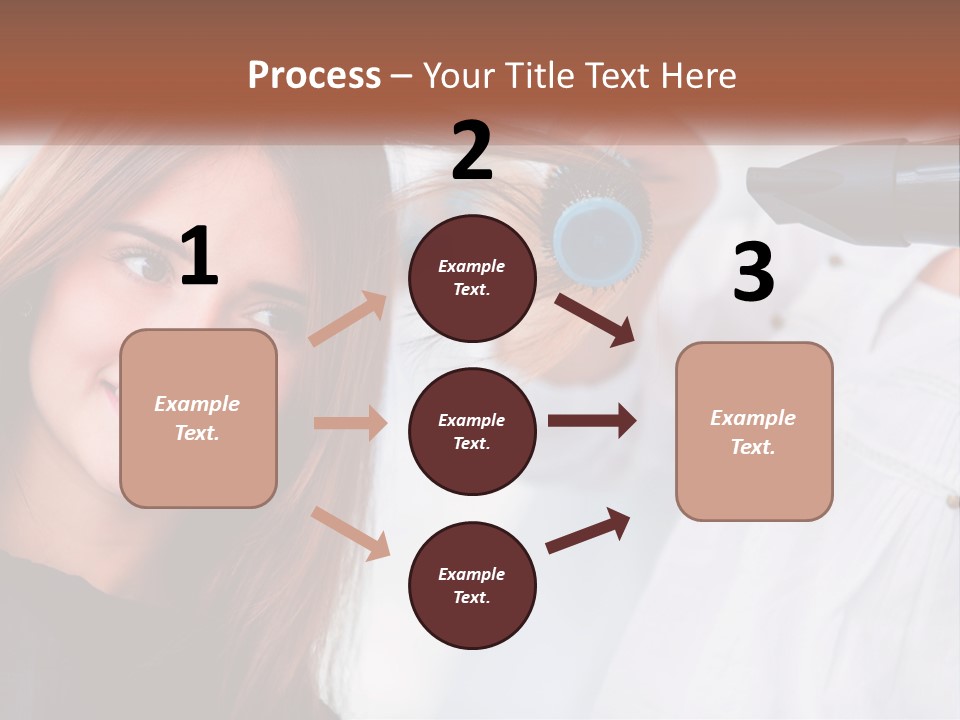 Process – Your Title Text Here

1

Example Text.

2

Example Text.

Example Text.

Example Text.

3

Example Text.